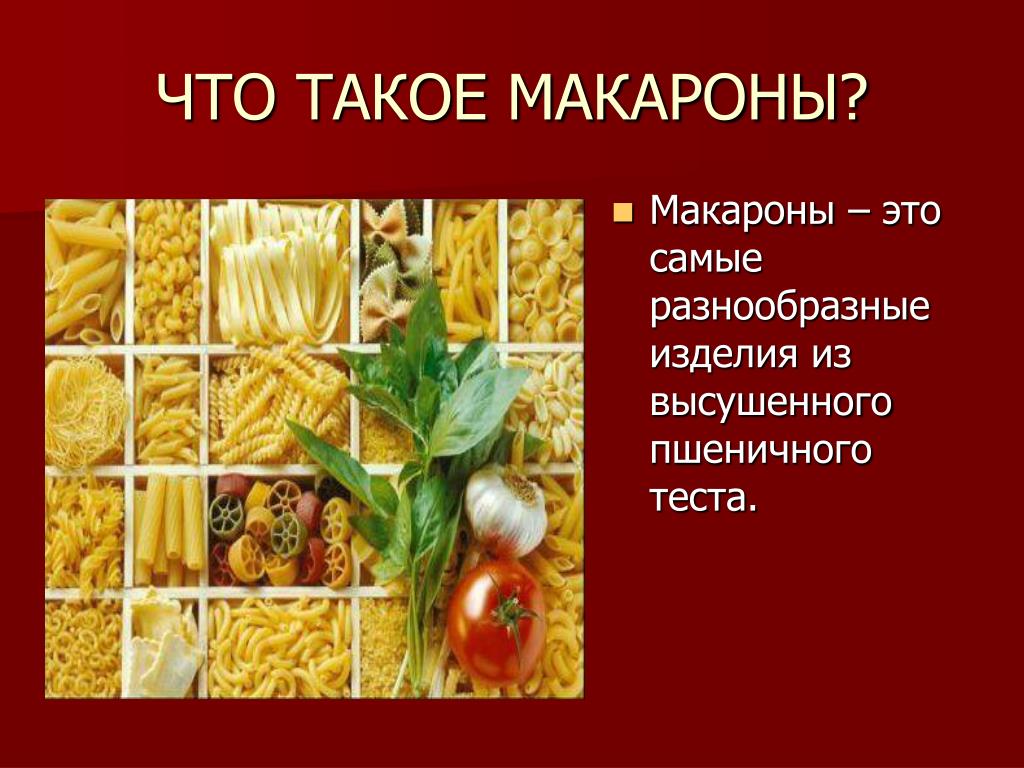 ЧТО ТАКОЕ МАКАРОНЫ?

Макароны – это самые разнообразные изделия из высушенного пшеничного теста.